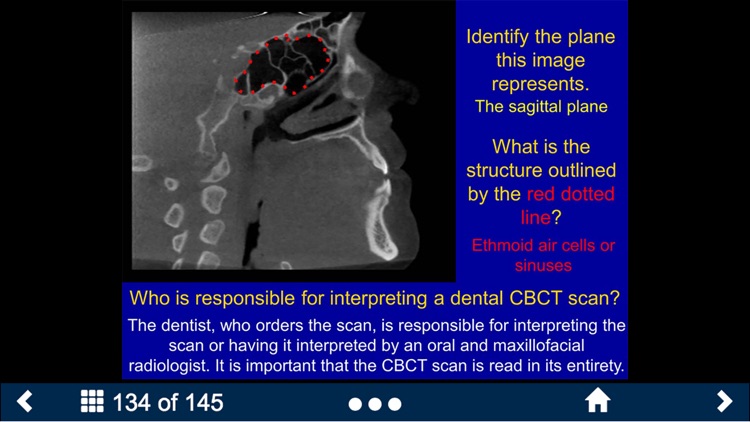 Identify the plane this image represents.
The sagittal plane

What is the structure outlined by the red dotted line?

Ethmoid air cells or sinuses

Who is responsible for interpreting a dental CBCT scan?

The dentist, who orders the scan, is responsible for interpreting the scan or having it interpreted by an oral and maxillofacial radiologist. It is important that the CBCT scan is read in its entirety.

134 of 145